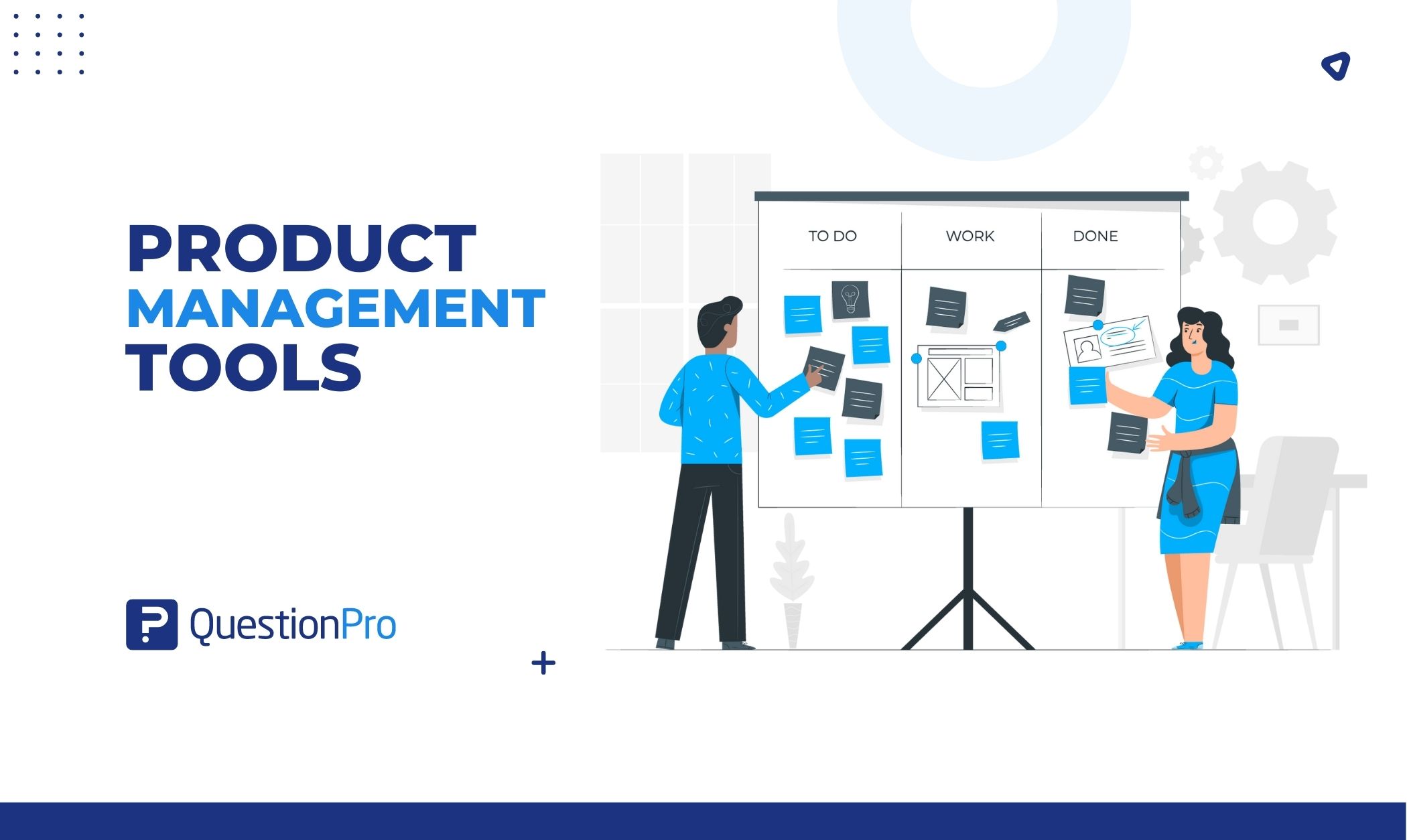 PRODUCT
MANAGEMENT
TOOLS

QuestionPro

TO DO

WORK

DONE